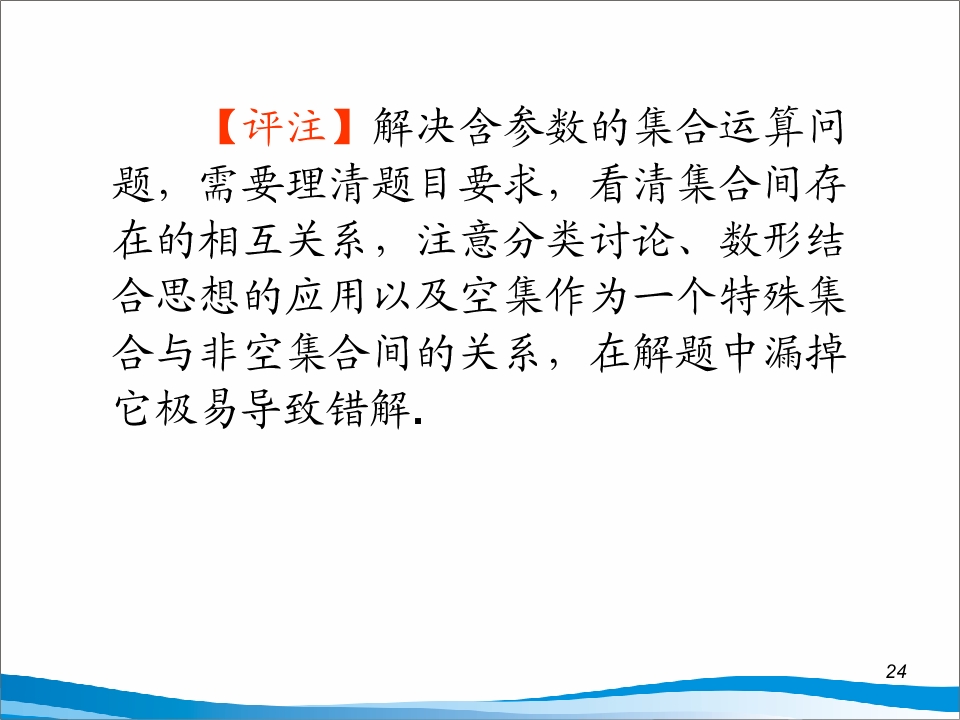 【评注】解决含参数的集合运算问题，需要理清题目要求，看清集合间存在的相互关系，注意分类讨论、数形结合思想的应用以及空集作为一个特殊集合与非空集合间的关系，在解题中漏掉它极易导致错解.

24